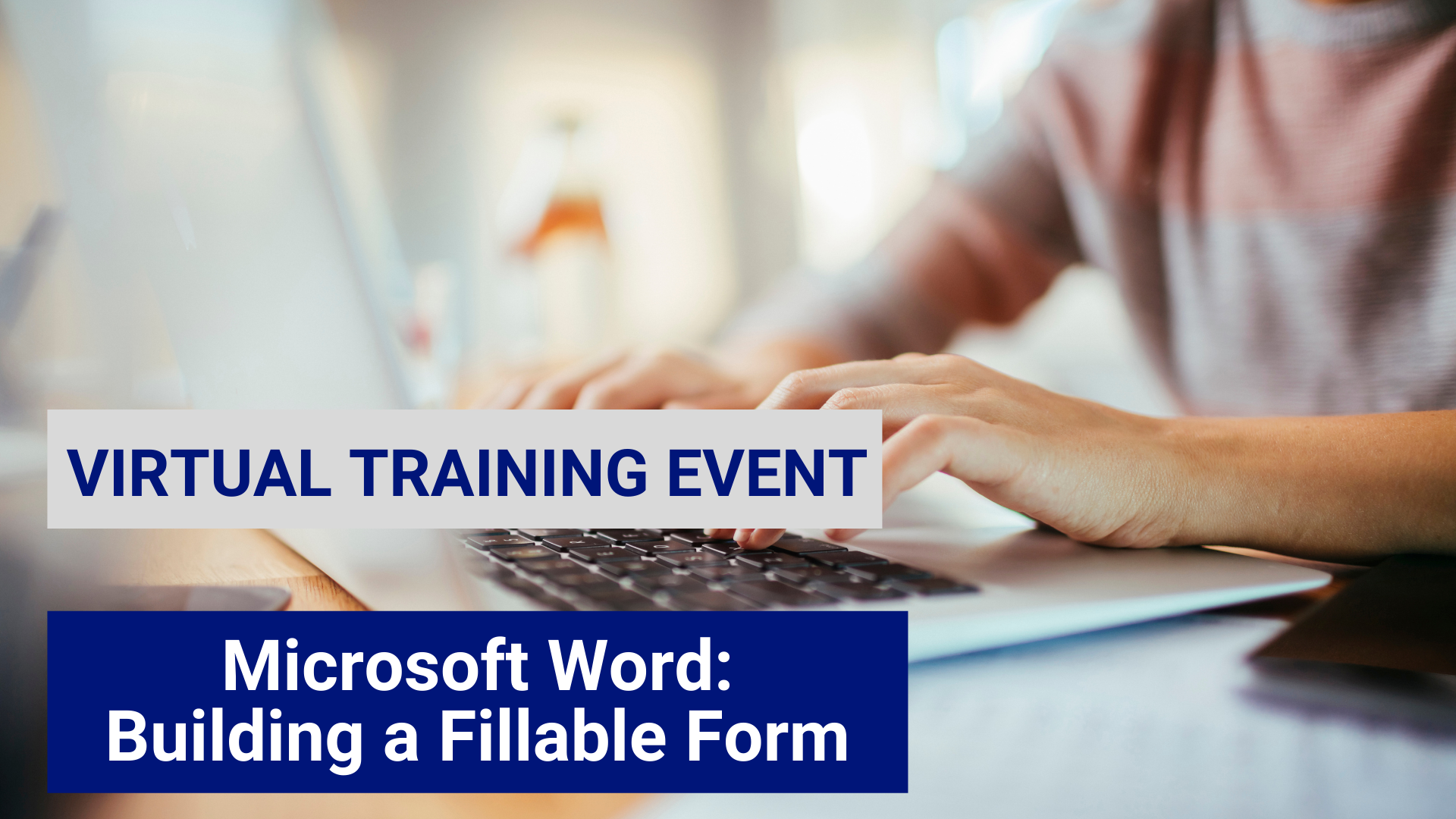 VIRTUAL TRAINING EVENT

Microsoft Word: Building a Fillable Form